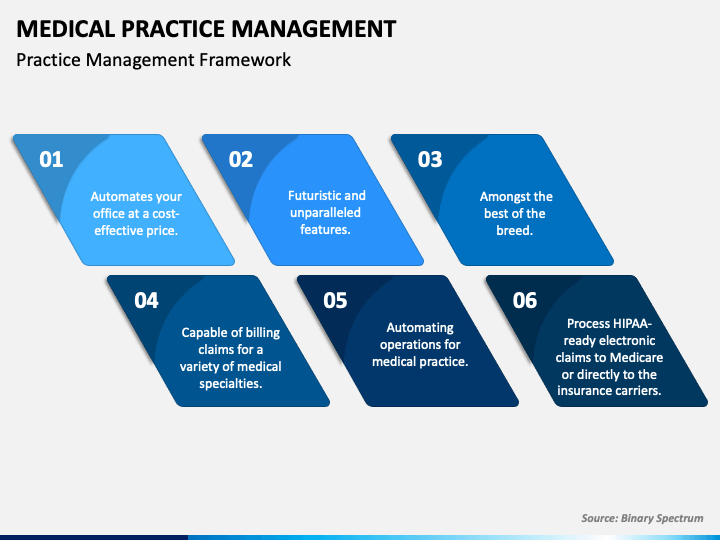 MEDICAL PRACTICE MANAGEMENT
Practice Management Framework

01
Automates your office at a cost-effective price.

02
Futuristic and unparalleled features.

03
Amongst the best of the breed.

04
Capable of billing claims for a variety of medical specialties.

05
Automating operations for medical practice.

06
Process HIPAA-ready electronic claims to Medicare or directly to the insurance carriers.

Source: Binary Spectrum